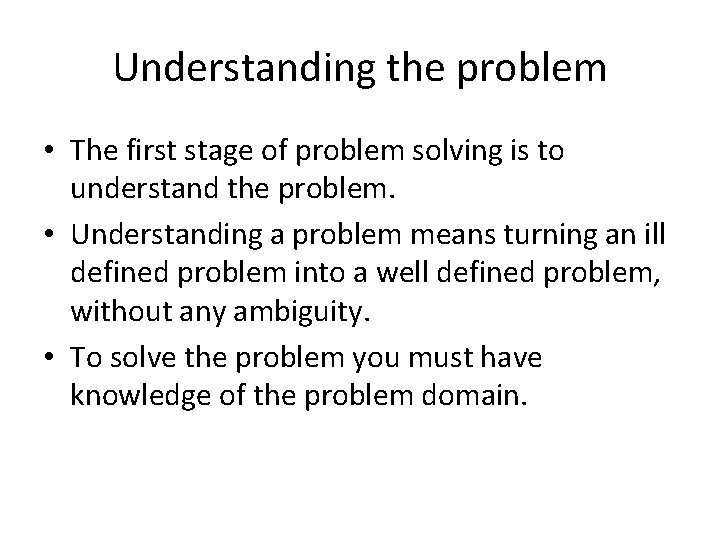 Understanding the problem

• The first stage of problem solving is to understand the problem.

• Understanding a problem means turning an ill defined problem into a well defined problem, without any ambiguity.

• To solve the problem you must have knowledge of the problem domain.